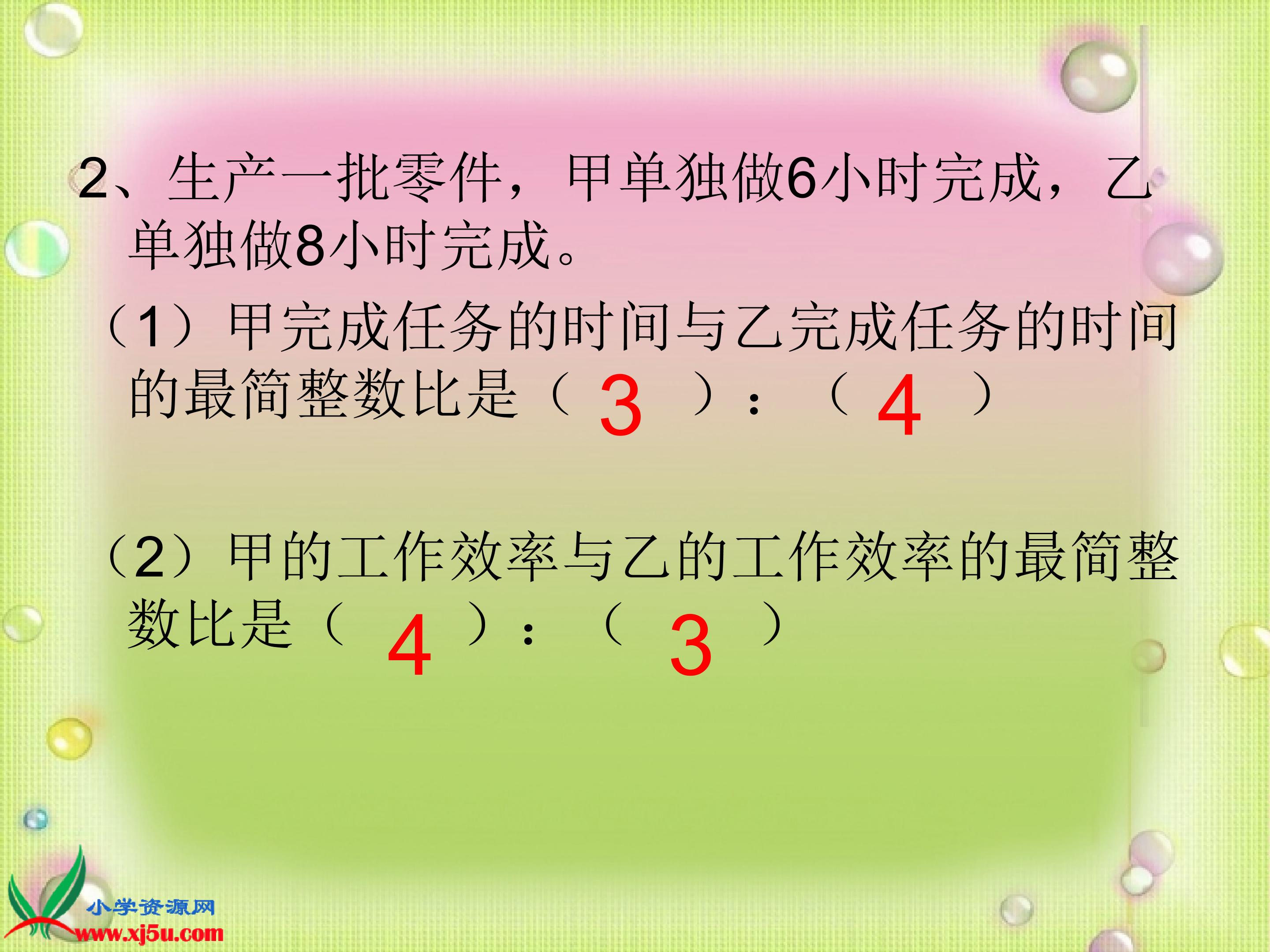 2、生产一批零件，甲单独做6小时完成，乙单独做8小时完成。

（1）甲完成任务的时间与乙完成任务的时间的最简整数比是（3）：（4）

（2）甲的工作效率与乙的工作效率的最简整数比是（4）：（3）

小学资源网
www.xj5u.com